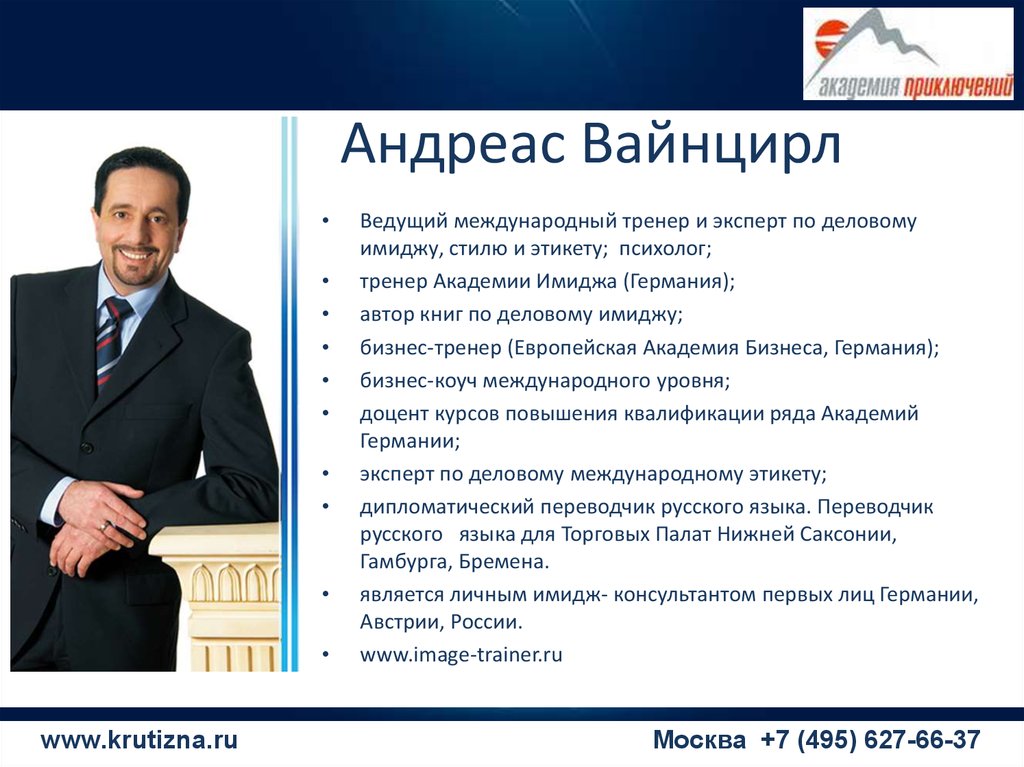 академия приключений

Андреас Вайнцирл

• Ведущий международный тренер и эксперт по деловому имиджу, стилю и этикету; психолог;
• тренер Академии Имиджа (Германия);
• автор книг по деловому имиджу;
• бизнес-тренер (Европейская Академия Бизнеса, Германия);
• бизнес-коуч международного уровня;
• доцент курсов повышения квалификации ряда Академий Германии;
• эксперт по деловому международному этикету;
• дипломатический переводчик русского языка. Переводчик русского языка для Торговых Палат Нижней Саксонии, Гамбурга, Бремена.
• является личным имидж- консультантом первых лиц Германии, Австрии, России.
• www.image-trainer.ru

www.krutizna.ru

Москва +7 (495) 627-66-37